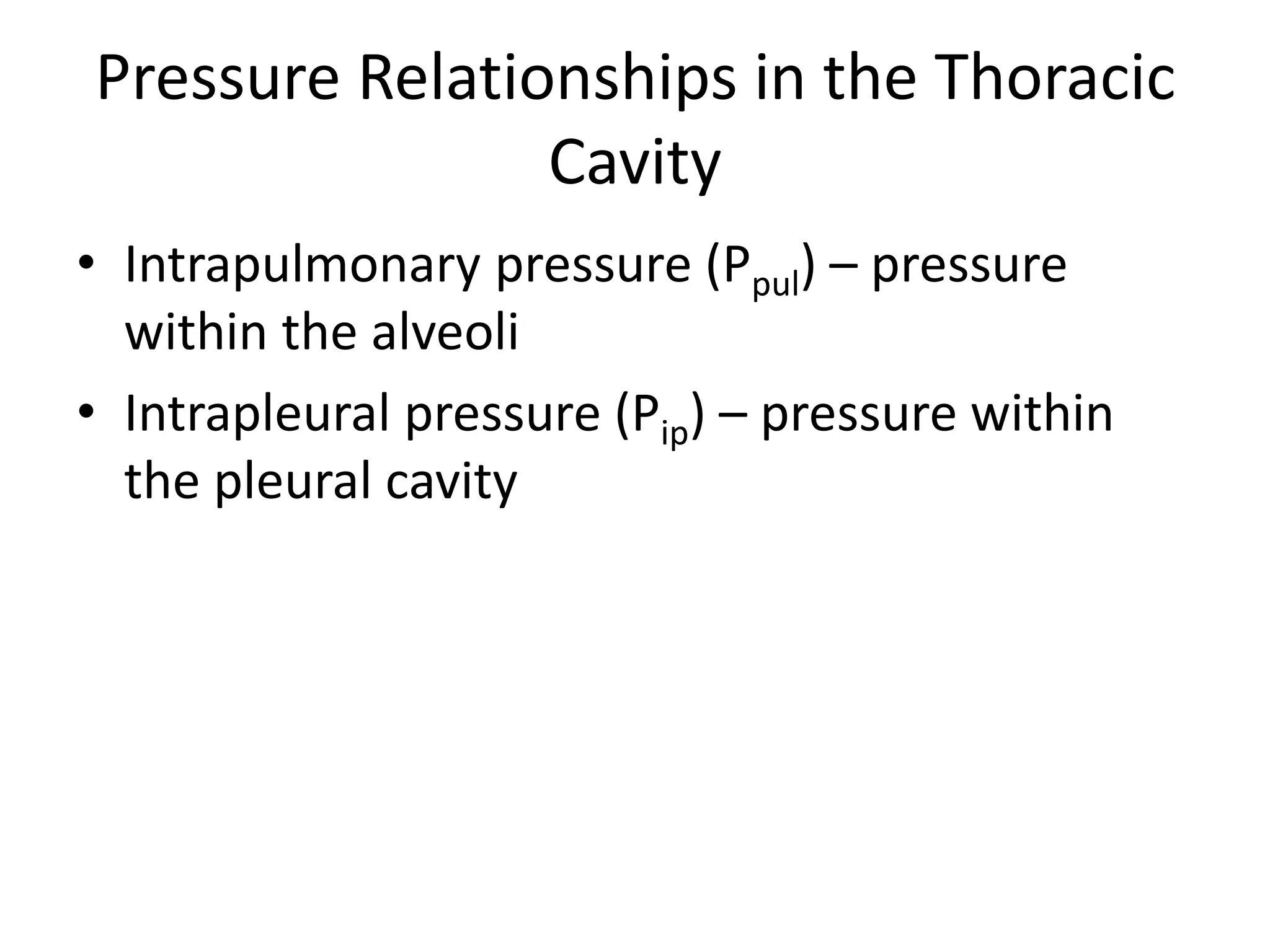 Pressure Relationships in the Thoracic Cavity

• Intrapulmonary pressure ($P_{pul}$) – pressure within the alveoli
• Intrapleural pressure ($P_{ip}$) – pressure within the pleural cavity